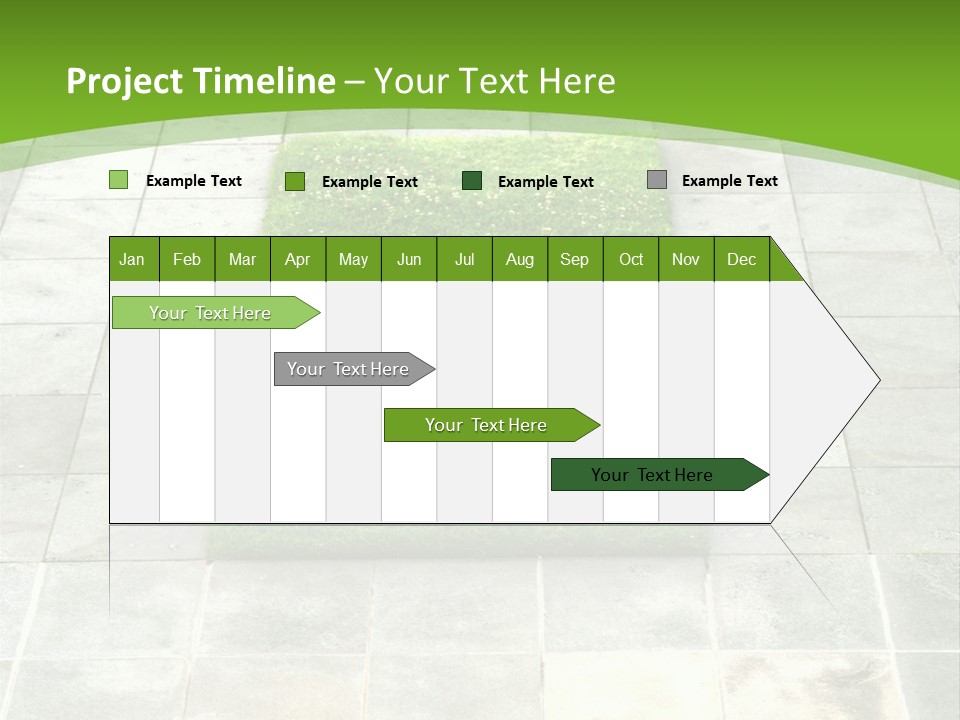 Project Timeline – Your Text Here

Example Text

Example Text

Example Text

Example Text

| Jan | Feb | Mar | Apr | May | Jun | Jul | Aug | Sep | Oct | Nov | Dec |
|---|---|---|---|---|---|---|---|---|---|---|---|

Your Text Here

Your Text Here

Your Text Here

Your Text Here